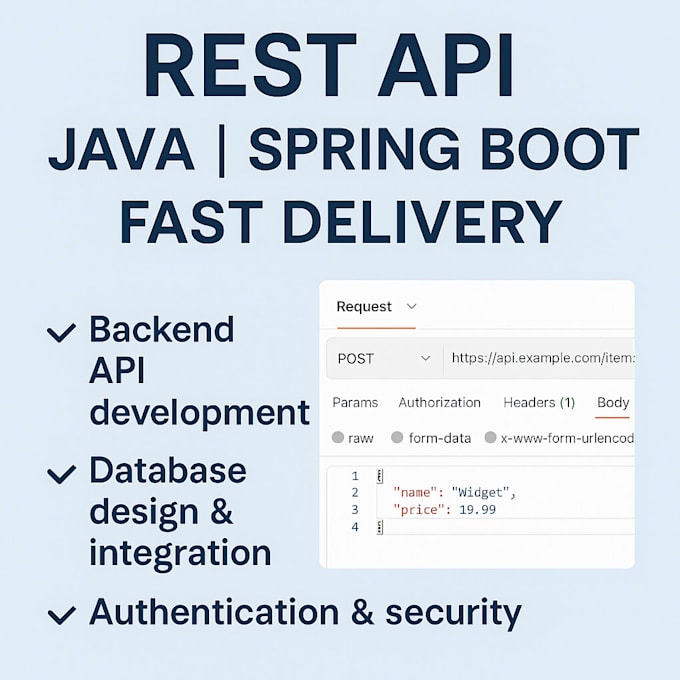 REST API
JAVA | SPRING BOOT
FAST DELIVERY

✓ Backend API development

✓ Database design & integration

✓ Authentication & security

Request

POST
https://api.example.com/item:

Params Authorization Headers (1) Body

raw form-data x-www-form-urlencod

1 {
2 "name": "Widget",
3 "price": 19.99
4 }